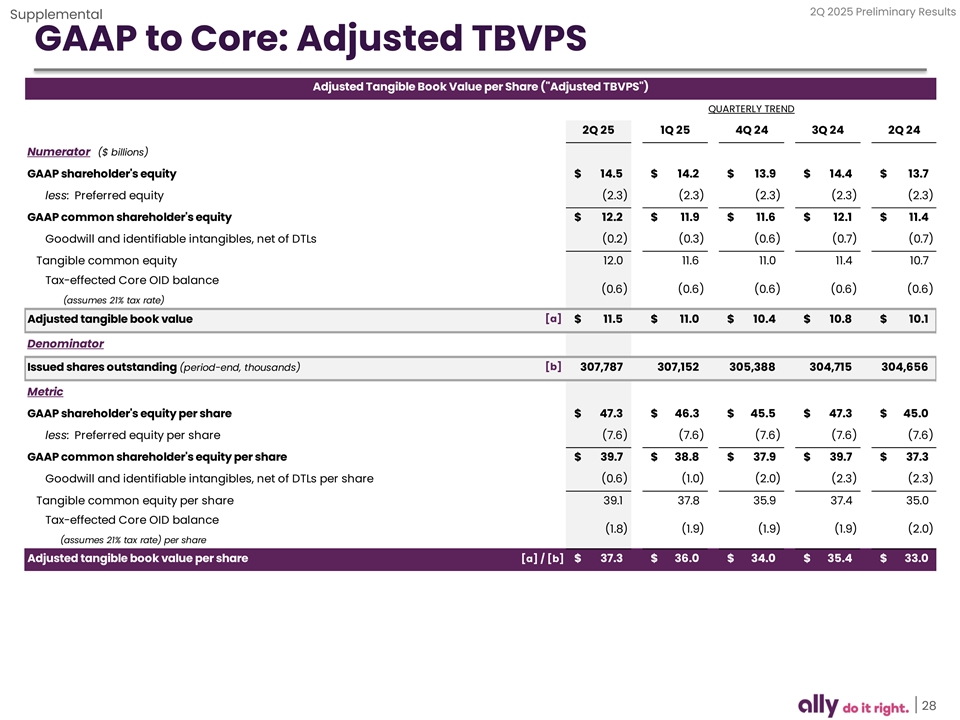 Supplemental

2Q 2025 Preliminary Results

GAAP to Core: Adjusted TBVPS

Adjusted Tangible Book Value per Share ("Adjusted TBVPS")

QUARTERLY TREND

| | | 2Q 25 | 1Q 25 | 4Q 24 | 3Q 24 | 2Q 24 |
|---|---|---|---|---|---|---|
| Numerator ($ billions) | | | | | | |
| GAAP shareholder's equity | | $ 14.5 | $ 14.2 | $ 13.9 | $ 14.4 | $ 13.7 |
| less: Preferred equity | | (2.3) | (2.3) | (2.3) | (2.3) | (2.3) |
| GAAP common shareholder's equity | | $ 12.2 | $ 11.9 | $ 11.6 | $ 12.1 | $ 11.4 |
| Goodwill and identifiable intangibles, net of DTLs | | (0.2) | (0.3) | (0.6) | (0.7) | (0.7) |
| Tangible common equity | | 12.0 | 11.6 | 11.0 | 11.4 | 10.7 |
| Tax-effected Core OID balance (assumes 21% tax rate) | | (0.6) | (0.6) | (0.6) | (0.6) | (0.6) |
| Adjusted tangible book value | [a] | $ 11.5 | $ 11.0 | $ 10.4 | $ 10.8 | $ 10.1 |
| Denominator | | | | | | |
| Issued shares outstanding (period-end, thousands) | [b] | 307,787 | 307,152 | 305,388 | 304,715 | 304,656 |
| Metric | | | | | | |
| GAAP shareholder's equity per share | | $ 47.3 | $ 46.3 | $ 45.5 | $ 47.3 | $ 45.0 |
| less: Preferred equity per share | | (7.6) | (7.6) | (7.6) | (7.6) | (7.6) |
| GAAP common shareholder's equity per share | | $ 39.7 | $ 38.8 | $ 37.9 | $ 39.7 | $ 37.3 |
| Goodwill and identifiable intangibles, net of DTLs per share | | (0.6) | (1.0) | (2.0) | (2.3) | (2.3) |
| Tangible common equity per share | | 39.1 | 37.8 | 35.9 | 37.4 | 35.0 |
| Tax-effected Core OID balance (assumes 21% tax rate) per share | | (1.8) | (1.9) | (1.9) | (1.9) | (2.0) |
| Adjusted tangible book value per share | [a] / [b] | $ 37.3 | $ 36.0 | $ 34.0 | $ 35.4 | $ 33.0 |

ally do it right. | 28